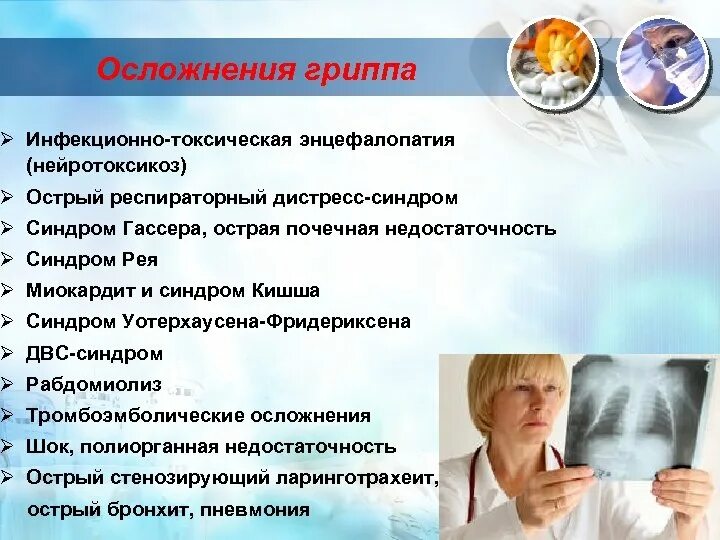 Осложнения гриппа

➢ Инфекционно-токсическая энцефалопатия (нейротоксикоз)
➢ Острый респираторный дистресс-синдром
➢ Синдром Гассера, острая почечная недостаточность
➢ Синдром Рея
➢ Миокардит и синдром Кишша
➢ Синдром Уотерхаусена-Фридериксена
➢ ДВС-синдром
➢ Рабдомиолиз
➢ Тромбоэмболические осложнения
➢ Шок, полиорганная недостаточность
➢ Острый стенозирующий ларинготрахеит, острый бронхит, пневмония